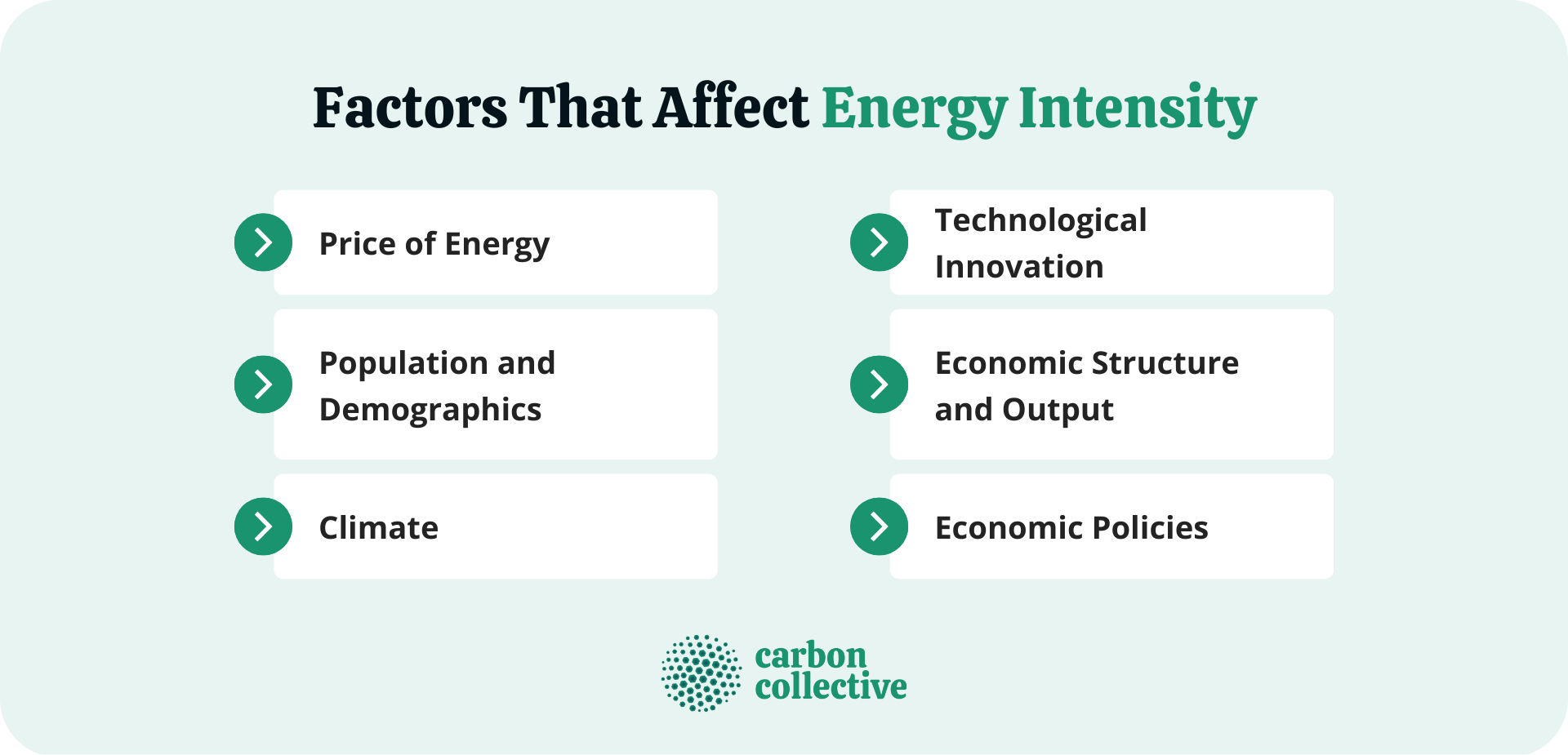 Factors That Affect Energy Intensity

Price of Energy

Population and Demographics

Climate

Technological Innovation

Economic Structure and Output

Economic Policies

carbon collective